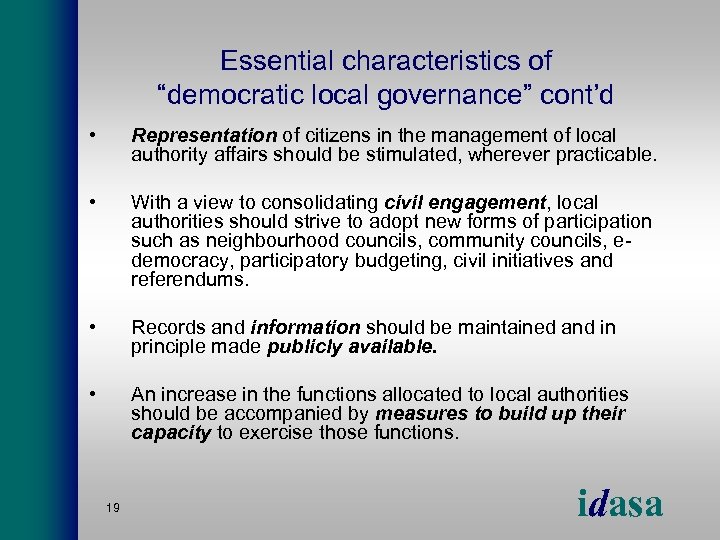 Essential characteristics of "democratic local governance" cont'd

• Representation of citizens in the management of local authority affairs should be stimulated, wherever practicable.

• With a view to consolidating civil engagement, local authorities should strive to adopt new forms of participation such as neighbourhood councils, community councils, e-democracy, participatory budgeting, civil initiatives and referendums.

• Records and information should be maintained and in principle made publicly available.

• An increase in the functions allocated to local authorities should be accompanied by measures to build up their capacity to exercise those functions.

19

idasa